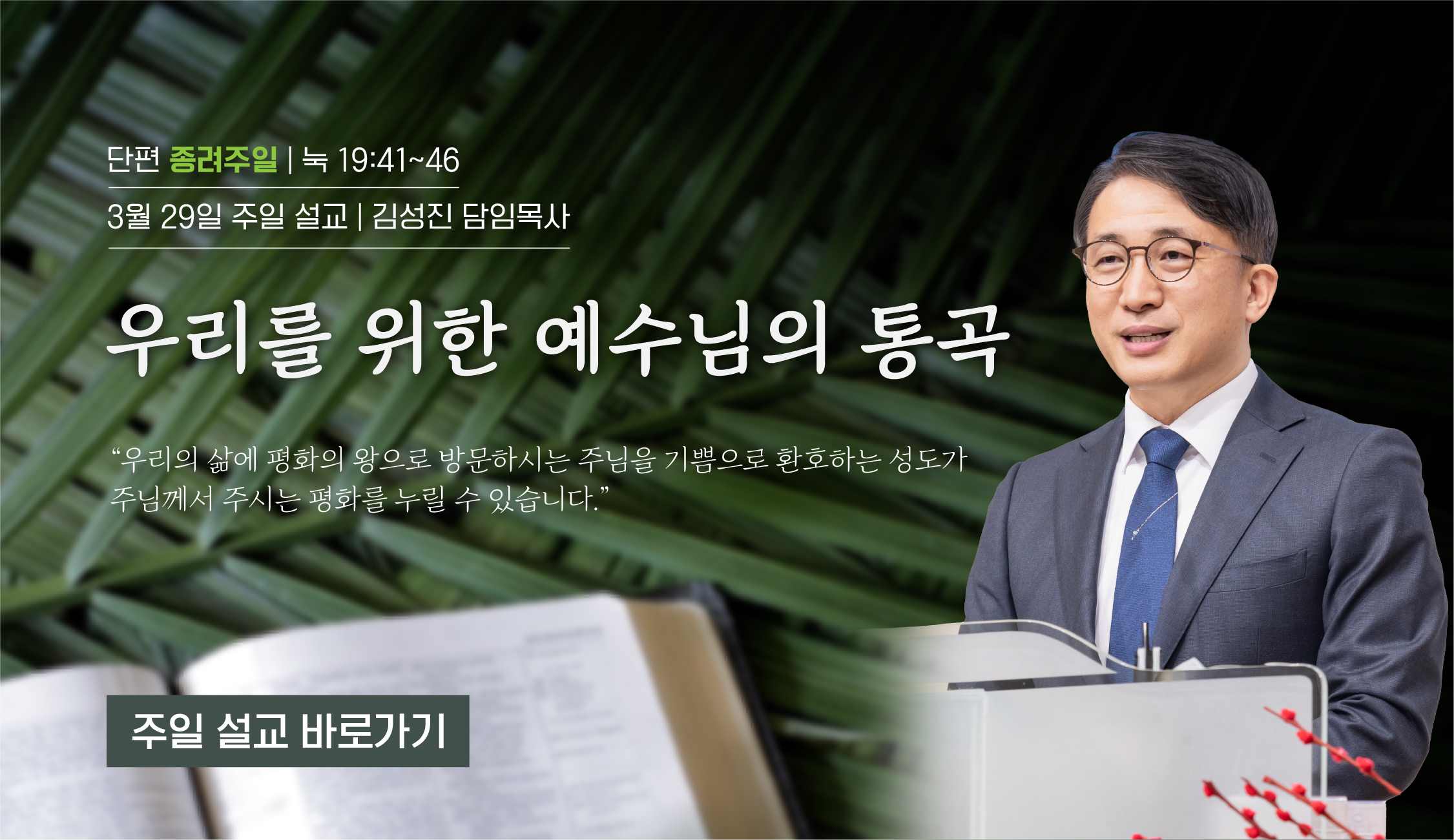 단편 종려주일 | 눅 19:41~46

3월 29일 주일 설교 | 김성진 담임목사

우리를 위한 예수님의 통곡

“우리의 삶에 평화의 왕으로 방문하시는 주님을 기쁨으로 환호하는 성도가 주님께서 주시는 평화를 누릴 수 있습니다.”

주일 설교 바로가기